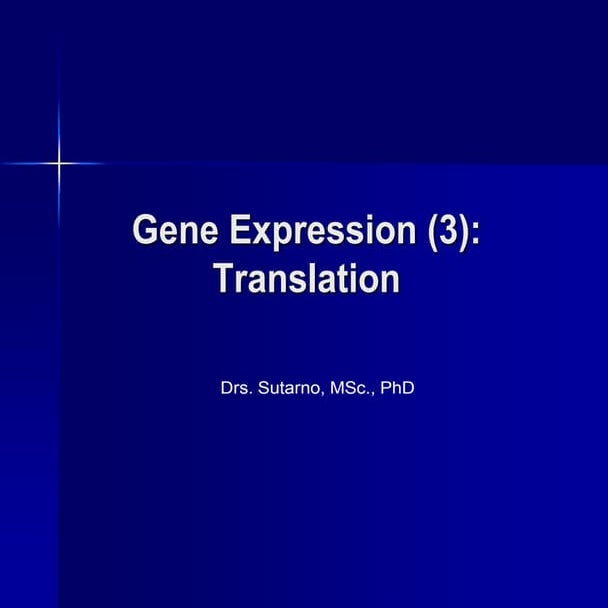 Gene Expression (3): Translation

Drs. Sutarno, MSc., PhD